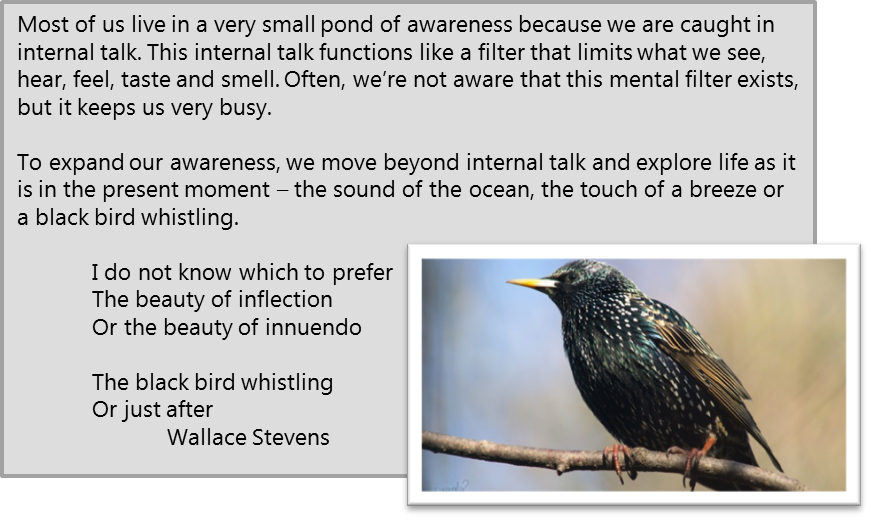 Most of us live in a very small pond of awareness because we are caught in internal talk. This internal talk functions like a filter that limits what we see, hear, feel, taste and smell. Often, we're not aware that this mental filter exists, but it keeps us very busy.

To expand our awareness, we move beyond internal talk and explore life as it is in the present moment – the sound of the ocean, the touch of a breeze or a black bird whistling.

I do not know which to prefer
The beauty of inflection
Or the beauty of innuendo

The black bird whistling
Or just after
Wallace Stevens